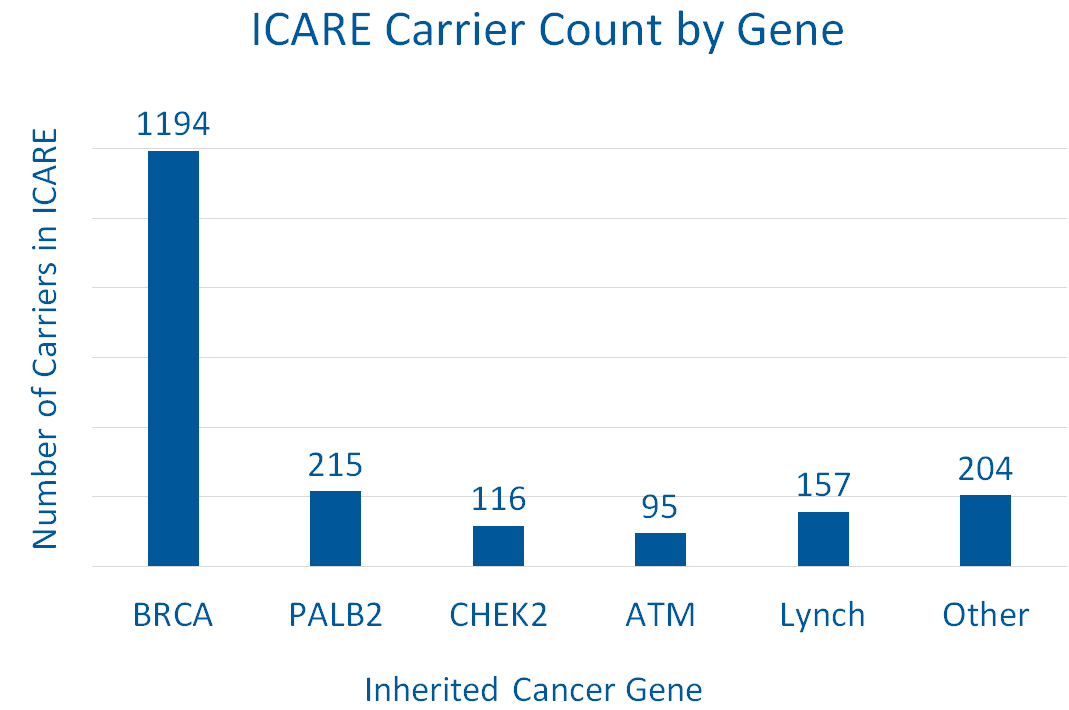 ICARE Carrier Count by Gene

Number of Carriers in ICARE

1194
215
116
95
157
204

BRCA
PALB2
CHEK2
ATM
Lynch
Other

Inherited Cancer Gene